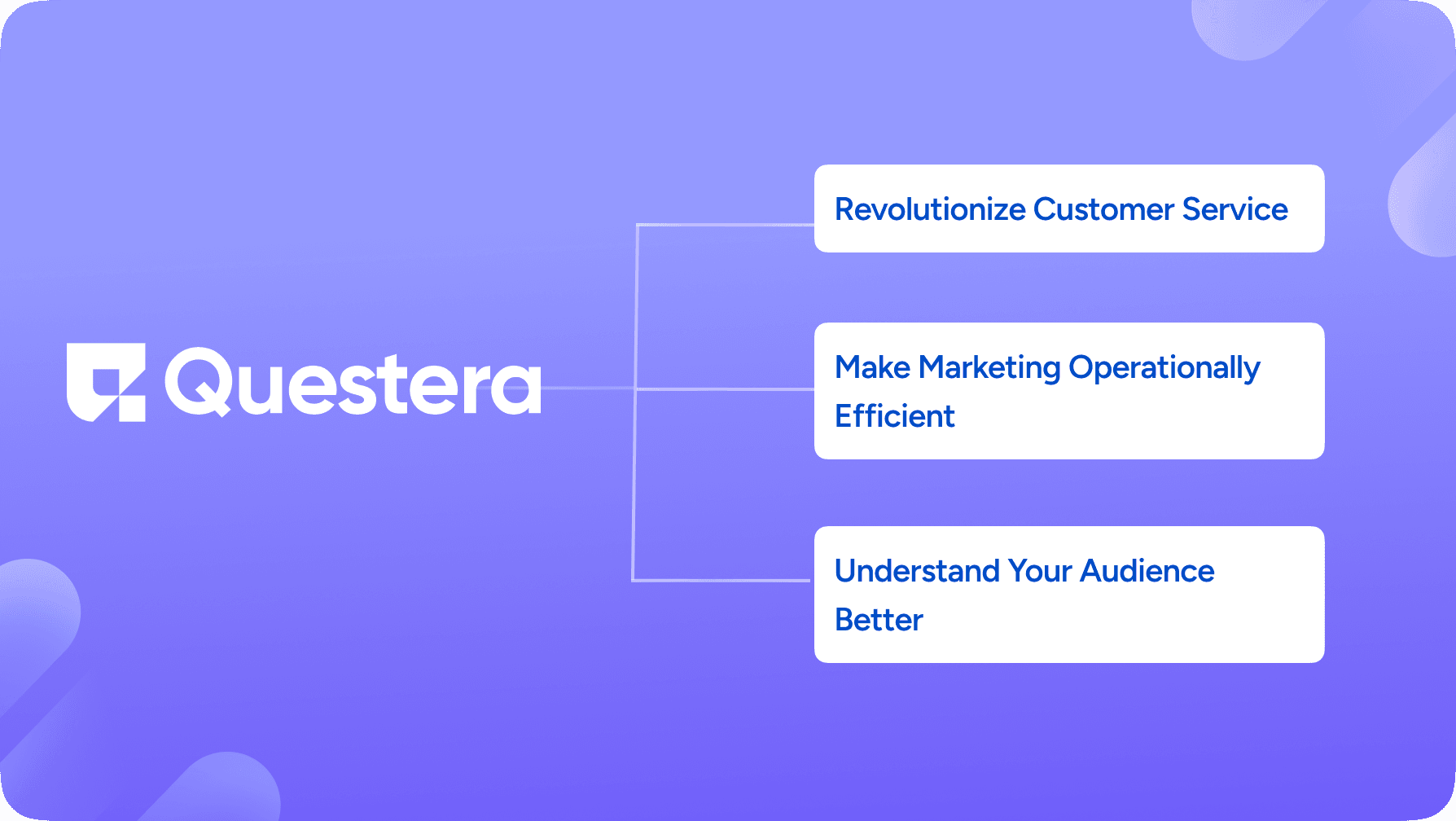 Questera

Revolutionize Customer Service

Make Marketing Operationally Efficient

Understand Your Audience Better